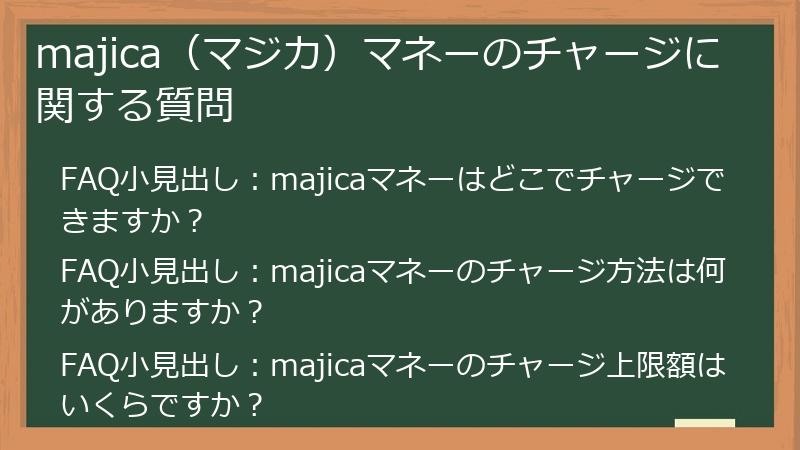 majica（マジカ）マネーのチャージに関する質問

FAQ小見出し：majicaマネーはどこでチャージできますか？

FAQ小見出し：majicaマネーのチャージ方法は何がありますか？

FAQ小見出し：majicaマネーのチャージ上限額はいくらですか？